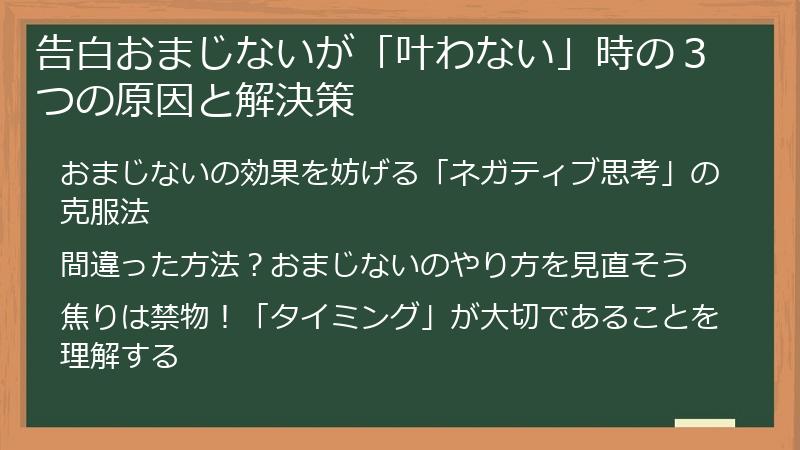 告白おまじないが「叶わない」時の３つの原因と解決策

おまじないの効果を妨げる「ネガティブ思考」の克服法

間違った方法？おまじないのやり方を見直そう

焦りは禁物！「タイミング」が大切であることを理解する